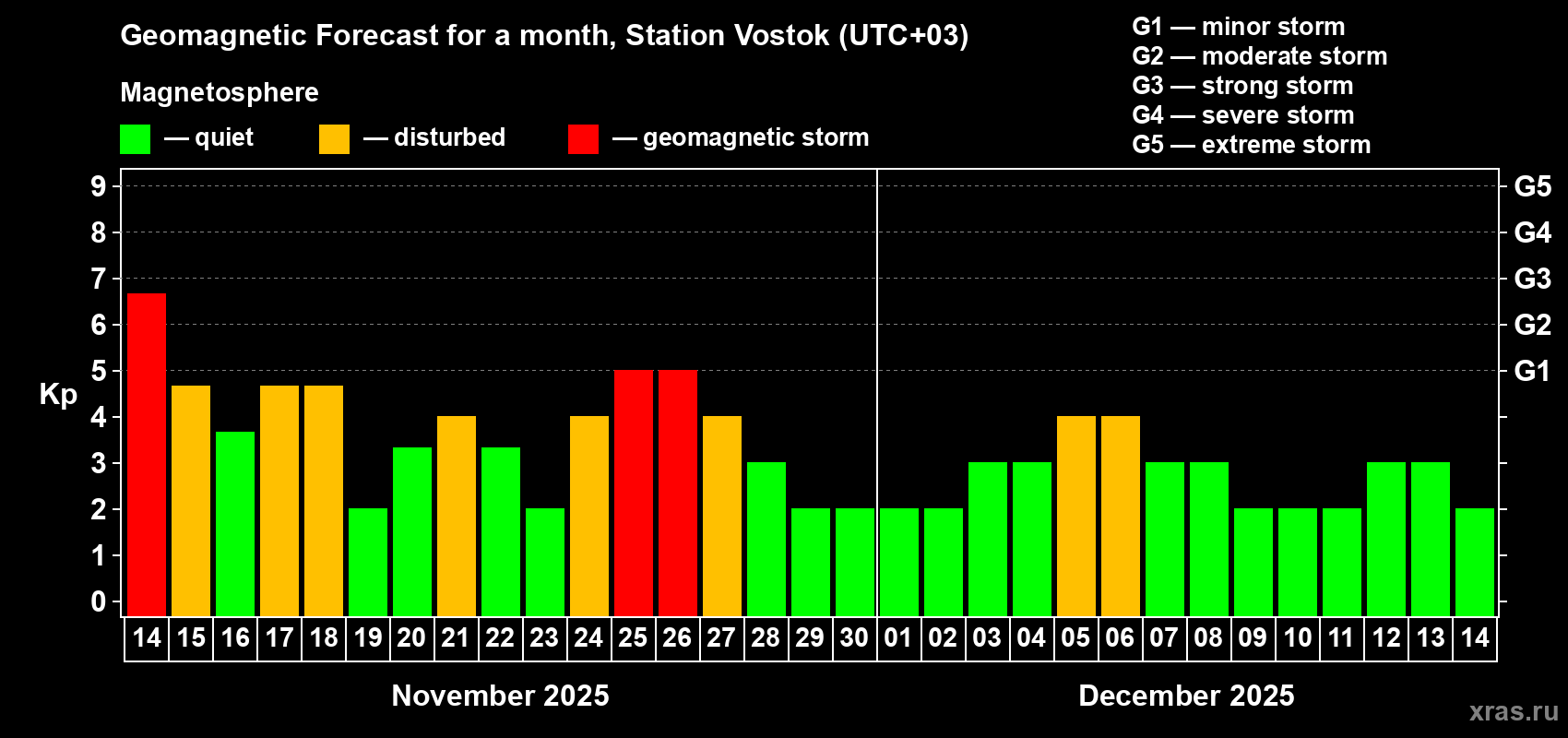 Geomagnetic Forecast for a month, Station Vostok (UTC+03)

Magnetosphere

— quiet — disturbed — geomagnetic storm

G1 — minor storm
G2 — moderate storm
G3 — strong storm
G4 — severe storm
G5 — extreme storm

Kp

9
8
7
6
5
4
3
2
1
0

G5
G4
G3
G2
G1

14 15 16 17 18 19 20 21 22 23 24 25 26 27 28 29 30 01 02 03 04 05 06 07 08 09 10 11 12 13 14

November 2025

December 2025

xras.ru